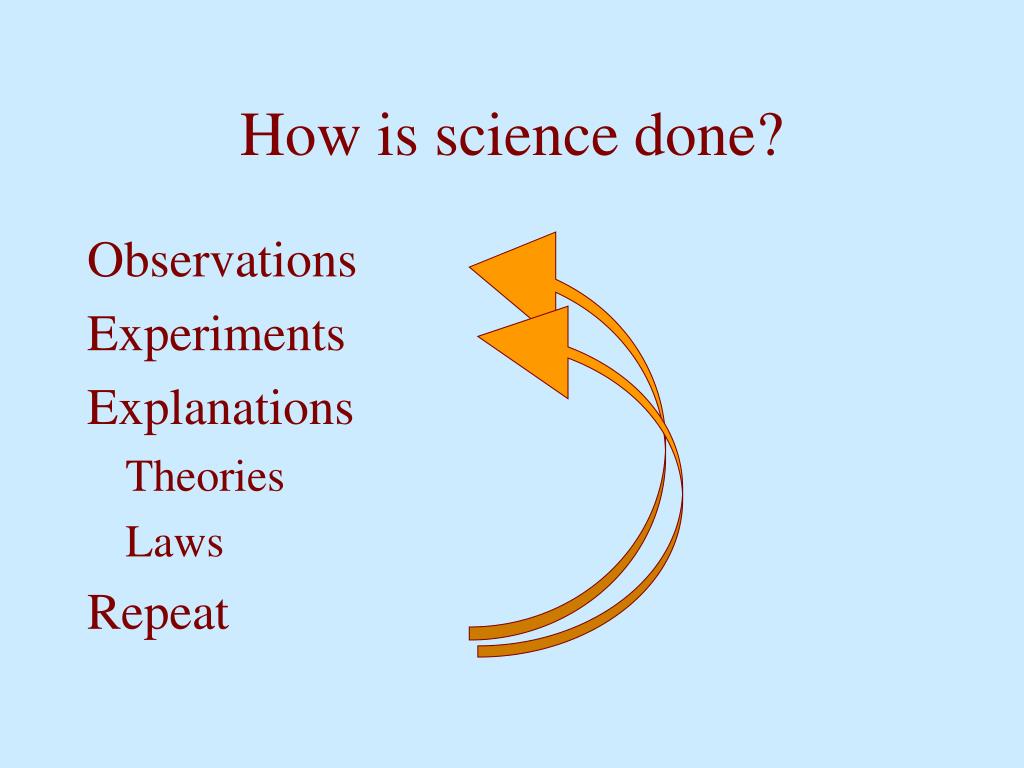 How is science done?

Observations
Experiments
Explanations
Theories
Laws
Repeat